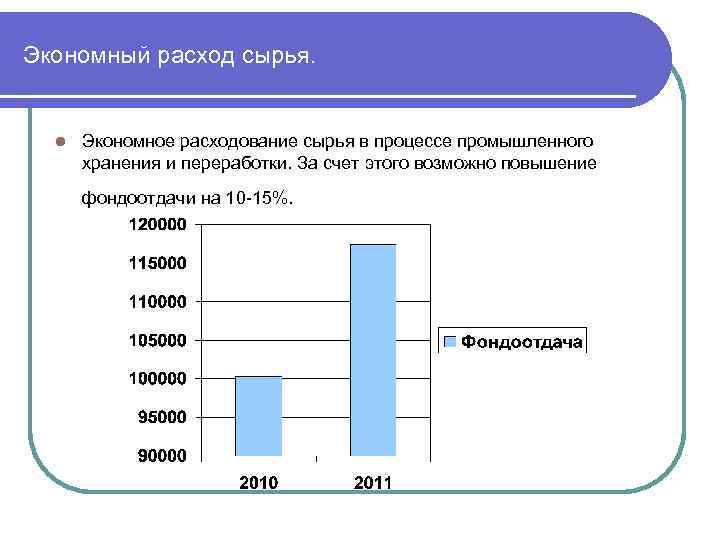 Экономный расход сырья.

Экономное расходование сырья в процессе промышленного хранения и переработки. За счет этого возможно повышение фондоотдачи на 10-15%.

120000
115000
110000
105000
100000
95000
90000

2010
2011

Фондоотдача